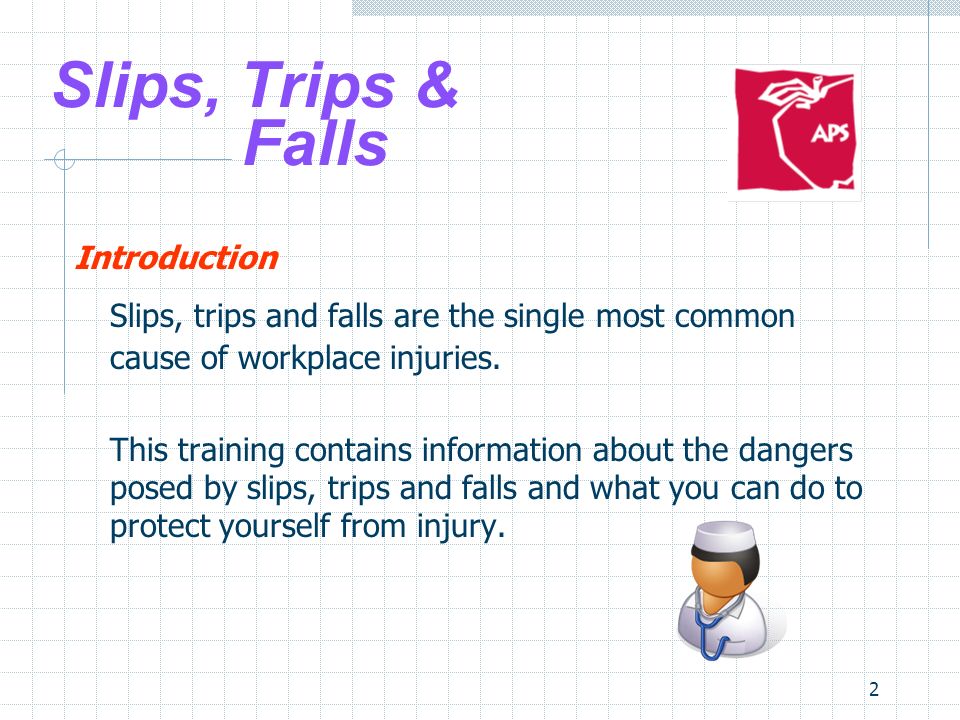 Slips, Trips & Falls

APS

Introduction

Slips, trips and falls are the single most common cause of workplace injuries.

This training contains information about the dangers posed by slips, trips and falls and what you can do to protect yourself from injury.

2